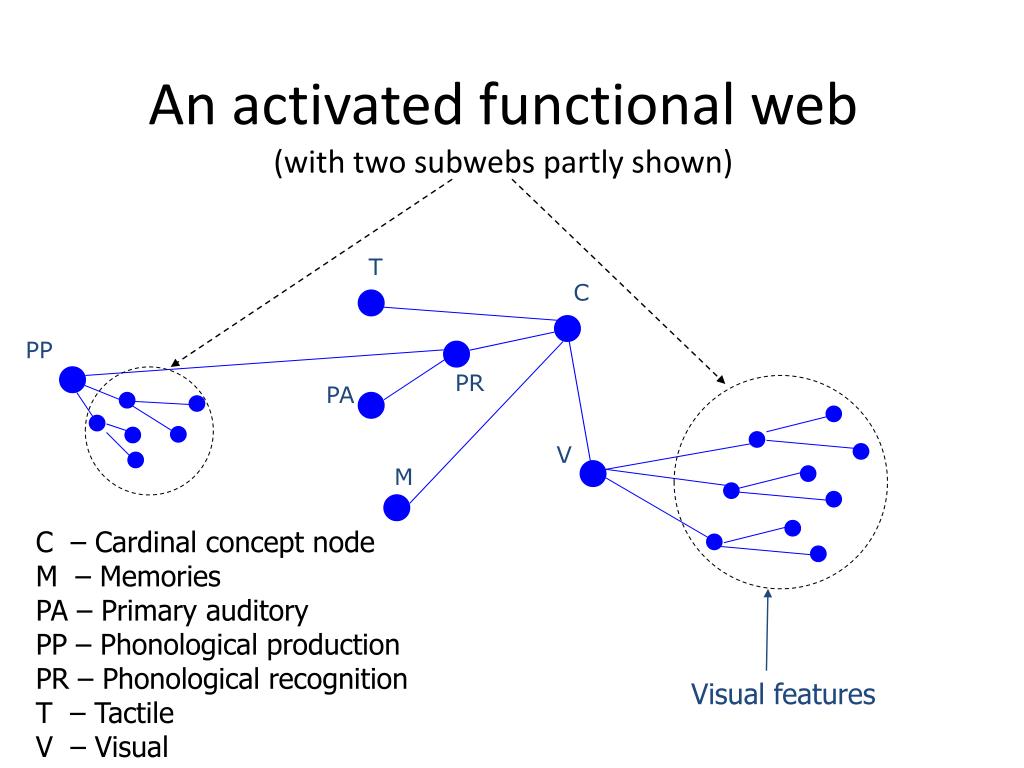 An activated functional web
(with two subwebs partly shown)

T

C

PP

PR

PA

V

M

C – Cardinal concept node
M – Memories
PA – Primary auditory
PP – Phonological production
PR – Phonological recognition
T – Tactile
V – Visual

Visual features